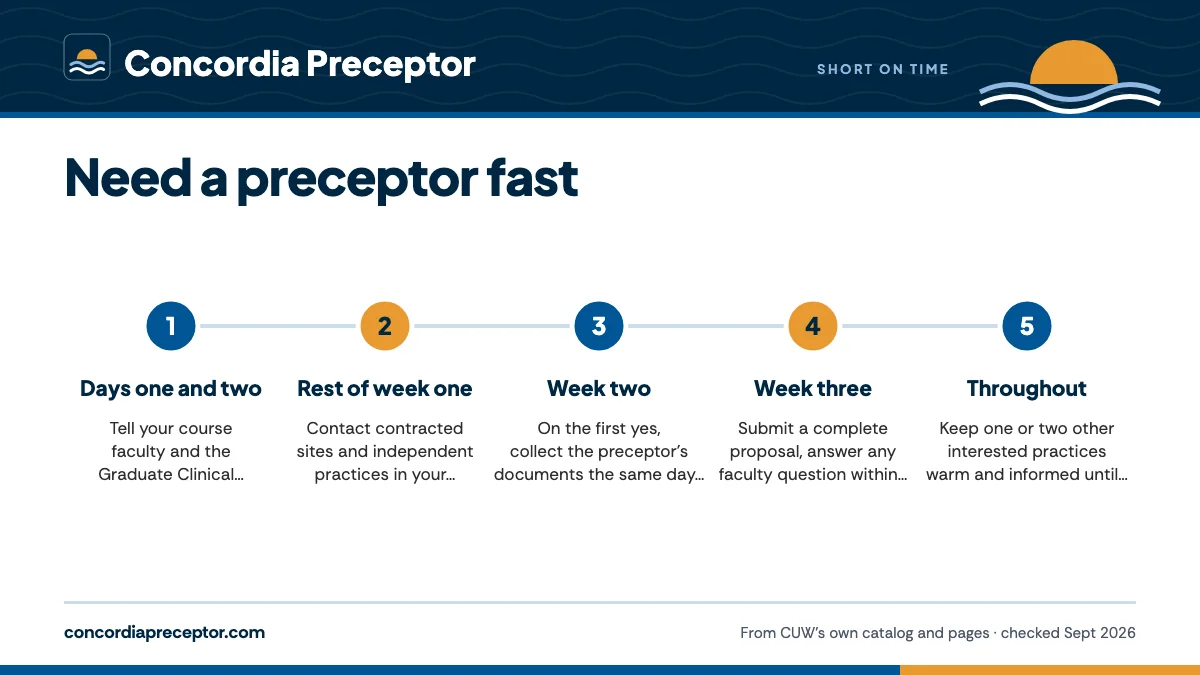 Concordia Preceptor

SHORT ON TIME

Need a preceptor fast

1
Days one and two
Tell your course faculty and the Graduate Clinical…

2
Rest of week one
Contact contracted sites and independent practices in your…

3
Week two
On the first yes, collect the preceptor's documents the same day…

4
Week three
Submit a complete proposal, answer any faculty question within…

5
Throughout
Keep one or two other interested practices warm and informed until…

concordiapreceptor.com

From CUW's own catalog and pages · checked Sept 2026